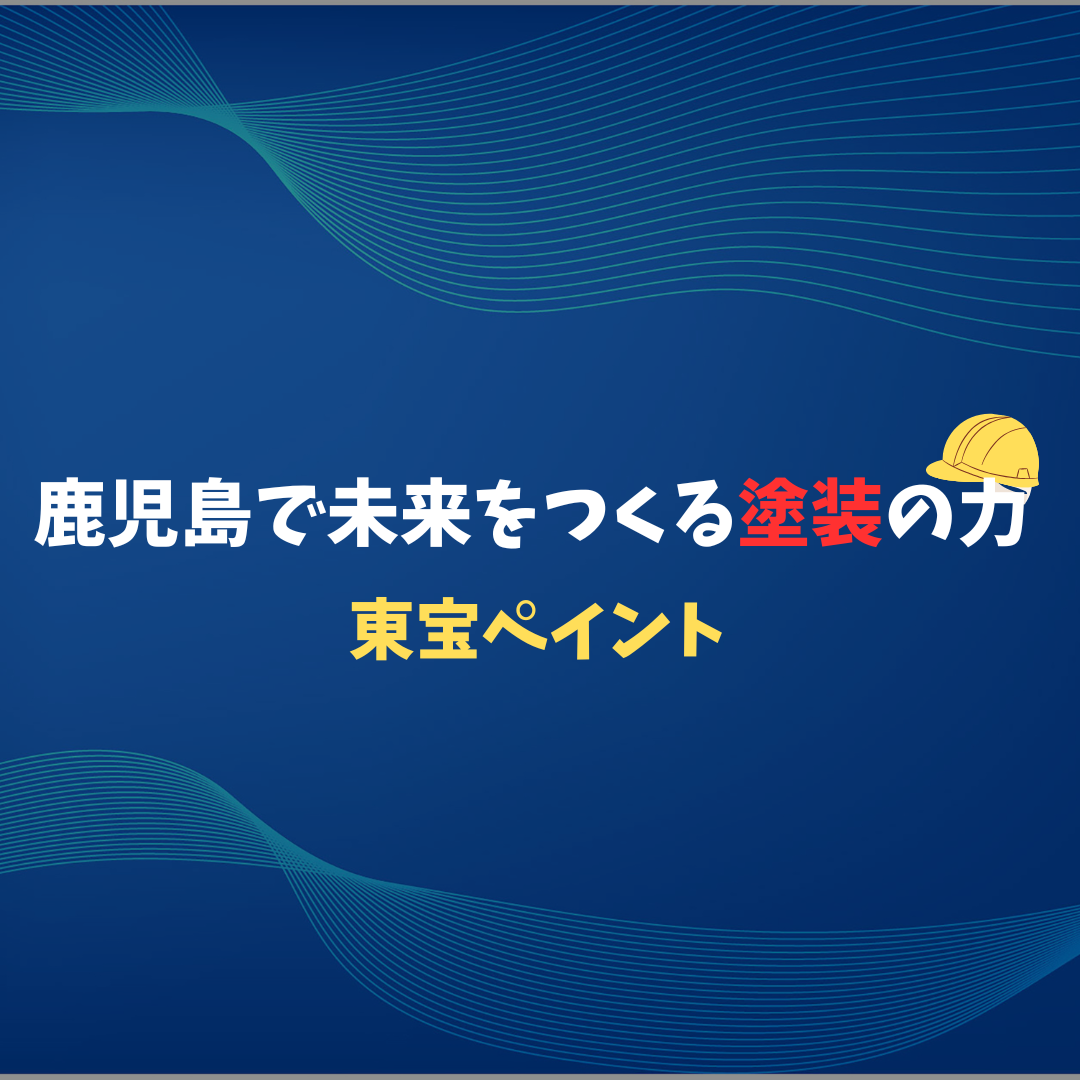 鹿児島で未来をつくる塗装の力

東宝ペイント